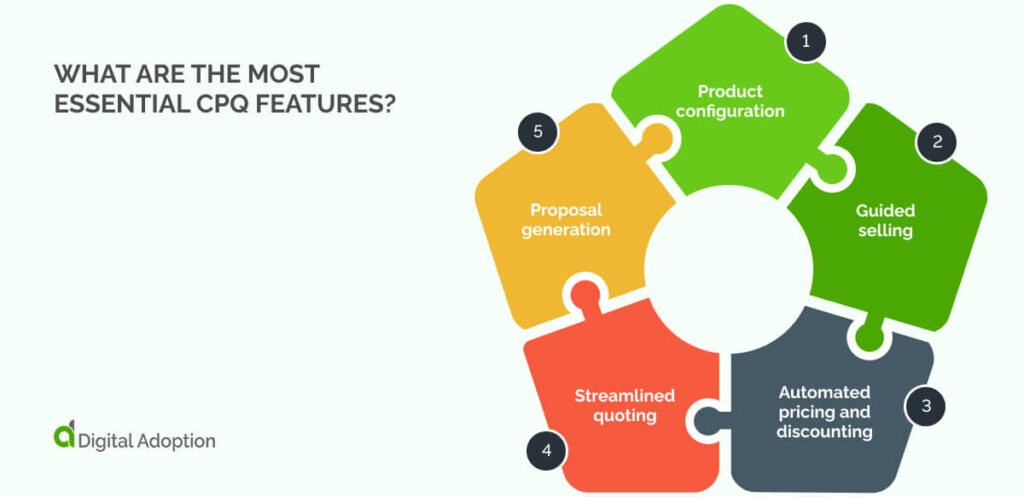 WHAT ARE THE MOST ESSENTIAL CPQ FEATURES?

1
Product configuration

2
Guided selling

3
Automated pricing and discounting

4
Streamlined quoting

5
Proposal generation

Digital Adoption